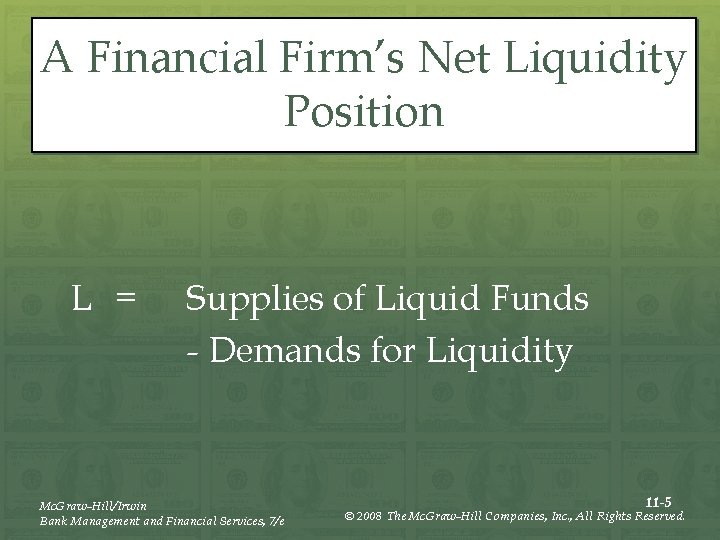 A Financial Firm's Net Liquidity Position

L = Supplies of Liquid Funds
- Demands for Liquidity

McGraw-Hill/Irwin
Bank Management and Financial Services, 7/e

11-5
© 2008 The McGraw-Hill Companies, Inc., All Rights Reserved.